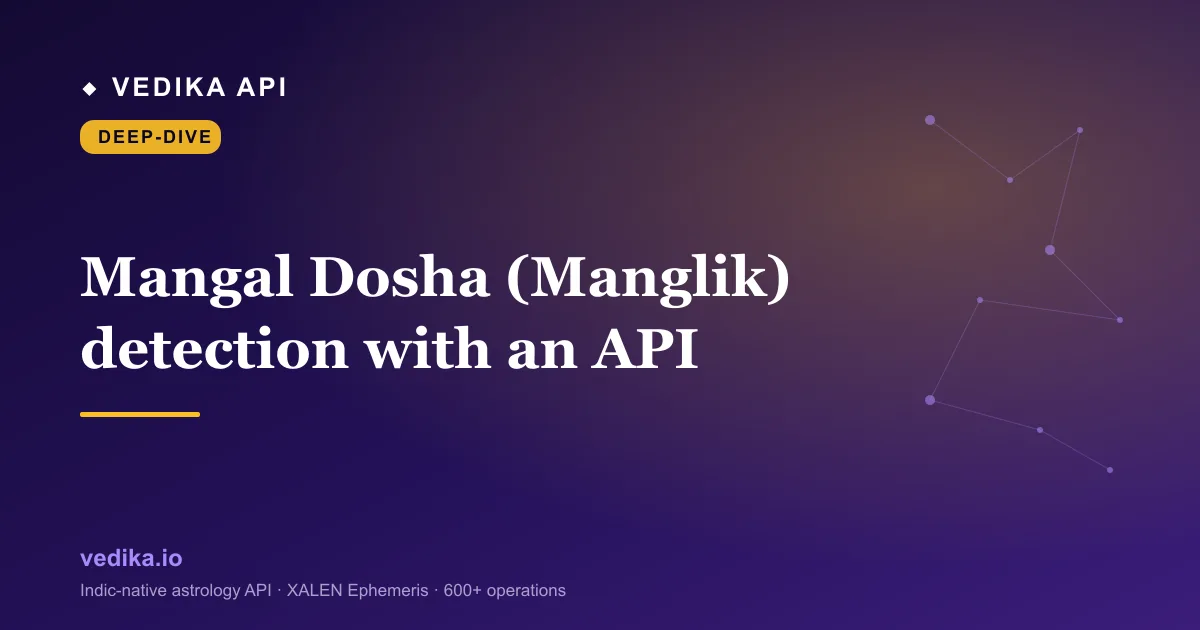 ◆ VEDIKA API

DEEP-DIVE

Mangal Dosha (Manglik) detection with an API

vedika.io

Indic-native astrology API · XALEN Ephemeris · 600+ operations